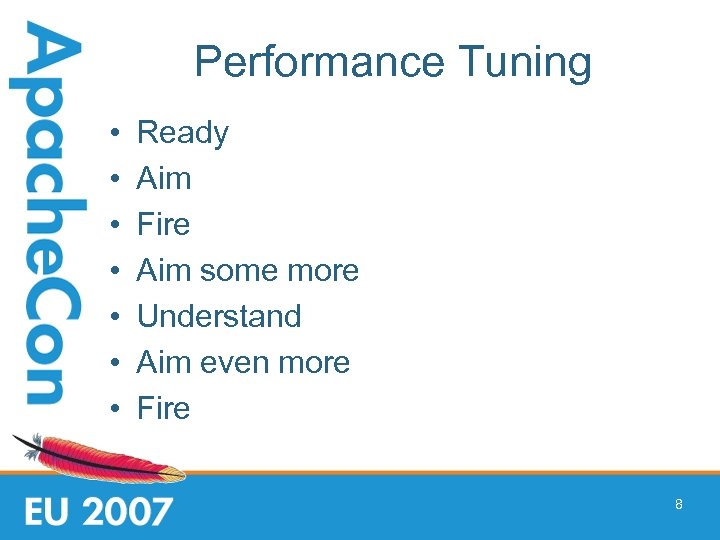 ApacheCon

Performance Tuning

• Ready
• Aim
• Fire
• Aim some more
• Understand
• Aim even more
• Fire

EU 2007

8